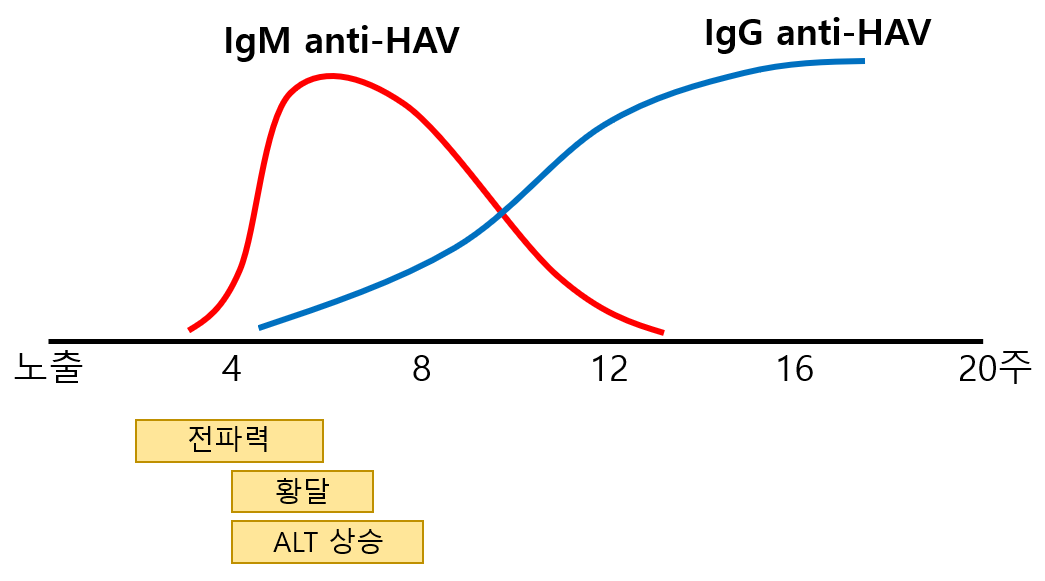 IgM anti-HAV

IgG anti-HAV

노출 4 8 12 16 20주

전파력

황달

ALT 상승